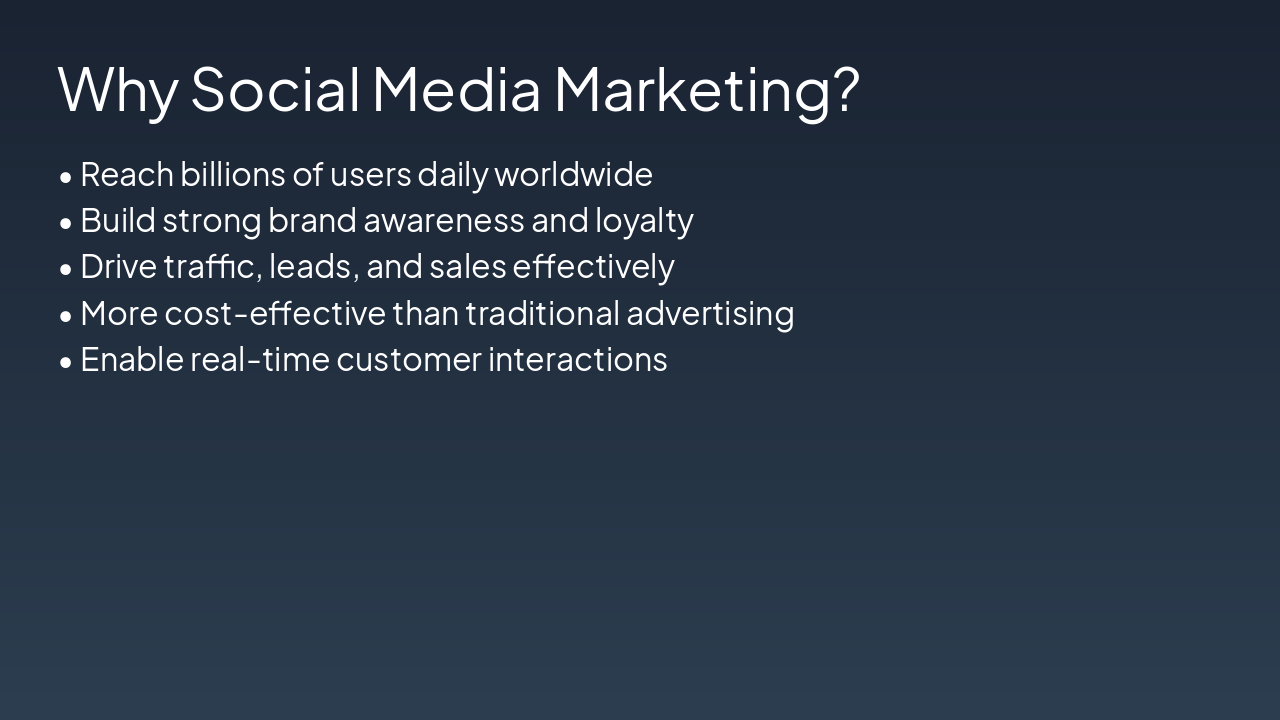 Why Social Media Marketing?

• Reach billions of users daily worldwide
• Build strong brand awareness and loyalty
• Drive traffic, leads, and sales effectively
• More cost-effective than traditional advertising
• Enable real-time customer interactions